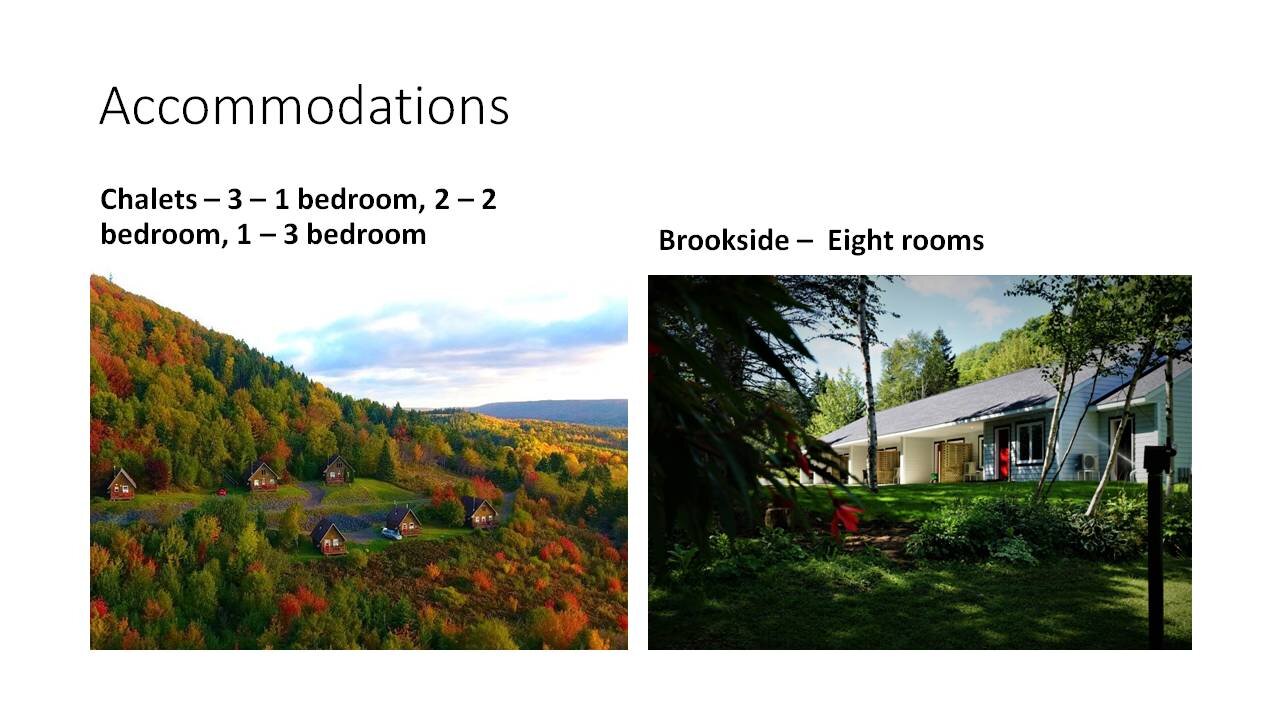 Accommodations

Chalets – 3 – 1 bedroom, 2 – 2 bedroom, 1 – 3 bedroom

Brookside – Eight rooms